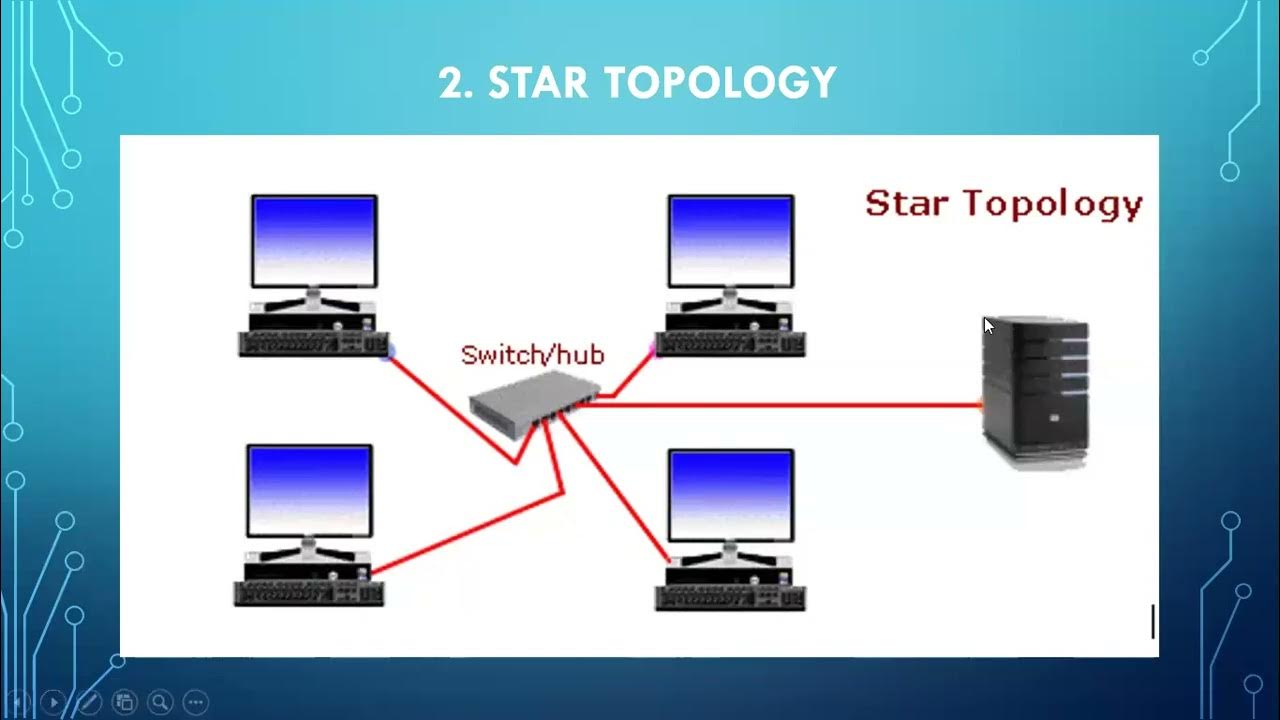 2. STAR TOPOLOGY

Star Topology

Switch/hub